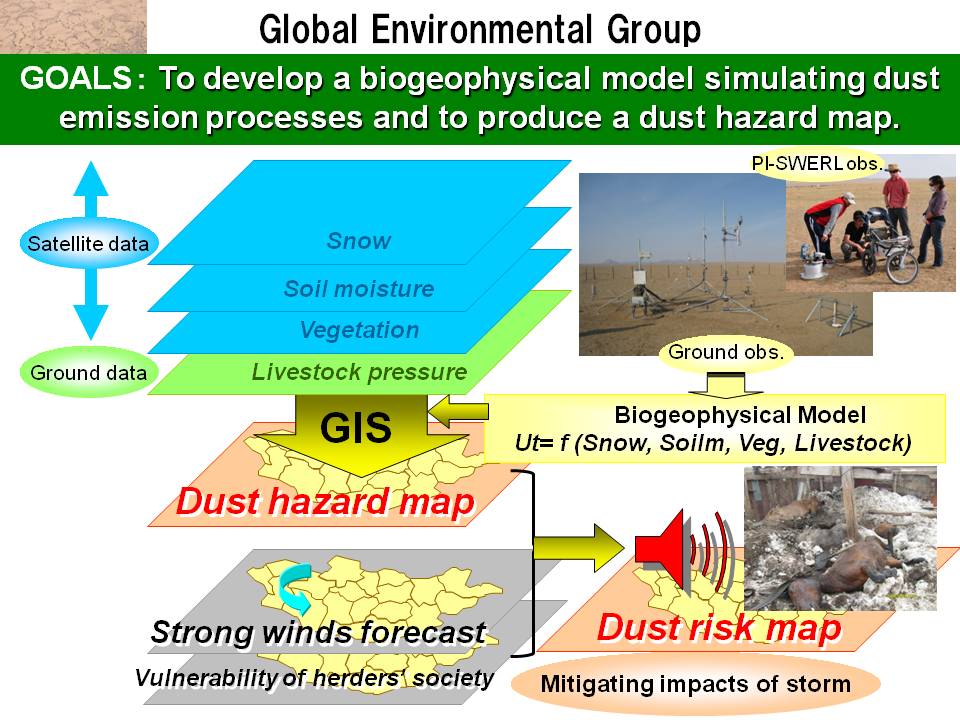 Global Environmental Group

GOALS: To develop a biogeophysical model simulating dust emission processes and to produce a dust hazard map.

Satellite data

Ground data

Snow

Soil moisture

Vegetation

Livestock pressure

PI-SWERL obs.

Ground obs.

GIS

Biogeophysical Model
Ut= f (Snow, Soilm, Veg, Livestock)

Dust hazard map

Strong winds forecast

Vulnerability of herders' society

Dust risk map

Mitigating impacts of storm